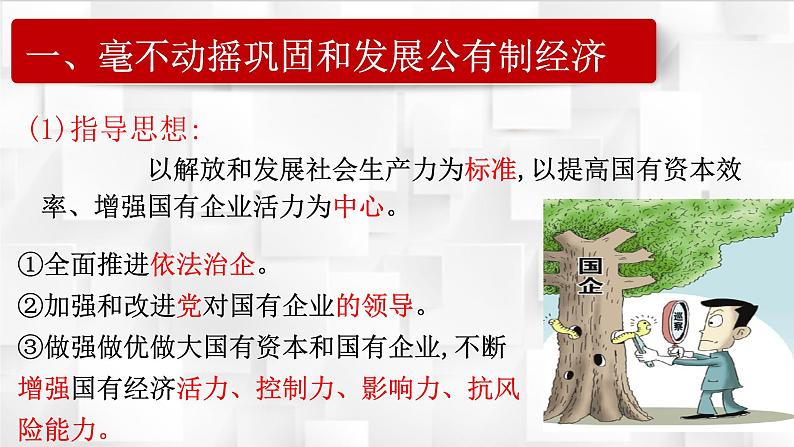 一、毫不动摇巩固和发展公有制经济

(1)指导思想:

以解放和发展社会生产力为标准,以提高国有资本效率、增强国有企业活力为中心。

①全面推进依法治企。
②加强和改进党对国有企业的领导。
③做强做优做大国有资本和国有企业,不断增强国有经济活力、控制力、影响力、抗风险能力。

国企

巡察